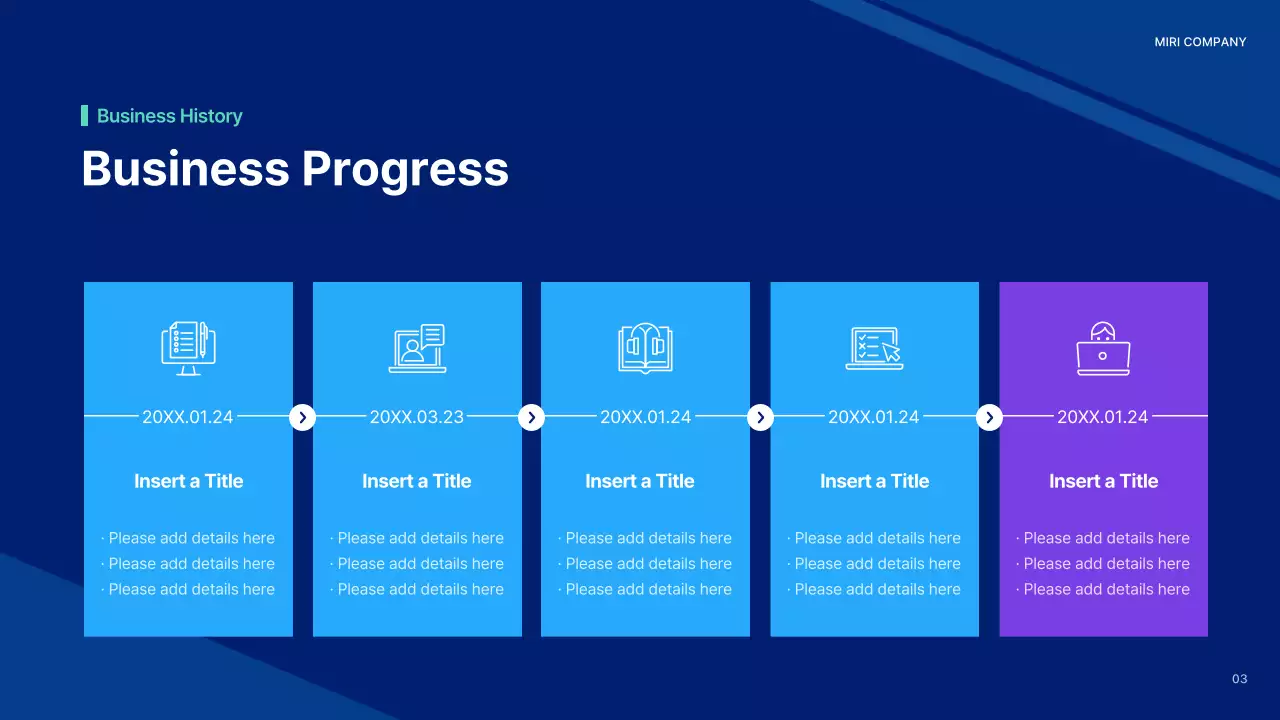 MIRI COMPANY

Business History

Business Progress

20XX.01.24

Insert a Title

· Please add details here
· Please add details here
· Please add details here

20XX.03.23

Insert a Title

· Please add details here
· Please add details here
· Please add details here

20XX.01.24

Insert a Title

· Please add details here
· Please add details here
· Please add details here

20XX.01.24

Insert a Title

· Please add details here
· Please add details here
· Please add details here

20XX.01.24

Insert a Title

· Please add details here
· Please add details here
· Please add details here

03